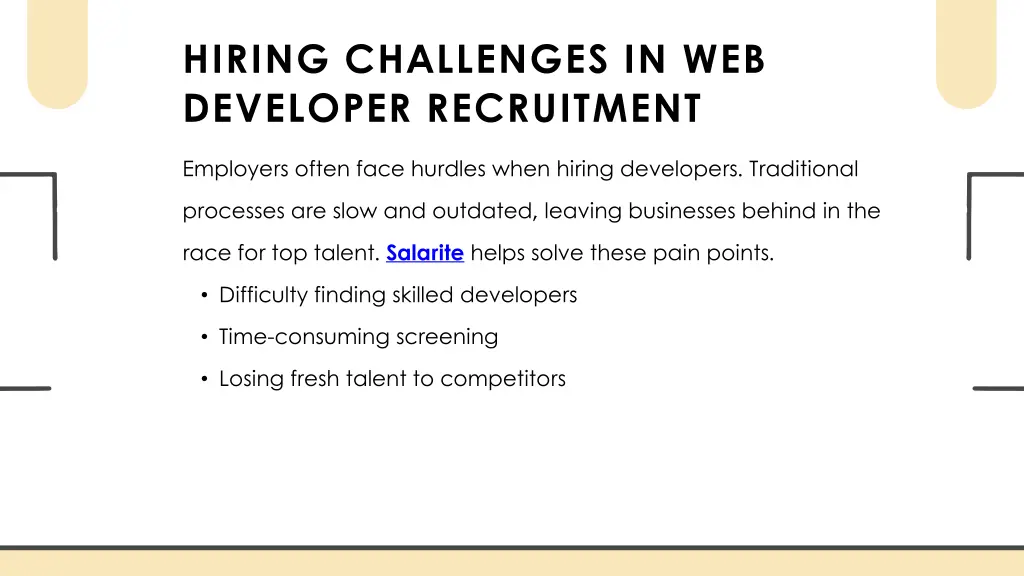 HIRING CHALLENGES IN WEB DEVELOPER RECRUITMENT

Employers often face hurdles when hiring developers. Traditional processes are slow and outdated, leaving businesses behind in the race for top talent. Salarite helps solve these pain points.

• Difficulty finding skilled developers
• Time-consuming screening
• Losing fresh talent to competitors